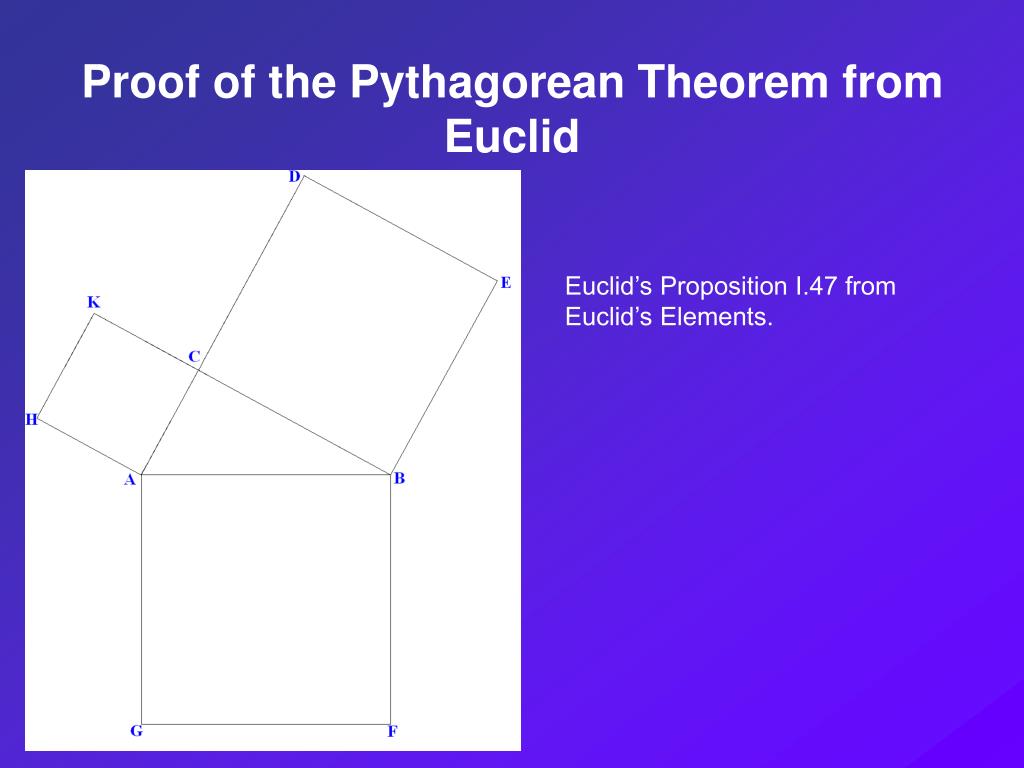 Proof of the Pythagorean Theorem from Euclid

D
E
K
C
H
A
B
G
F

Euclid’s Proposition I.47 from Euclid’s Elements.